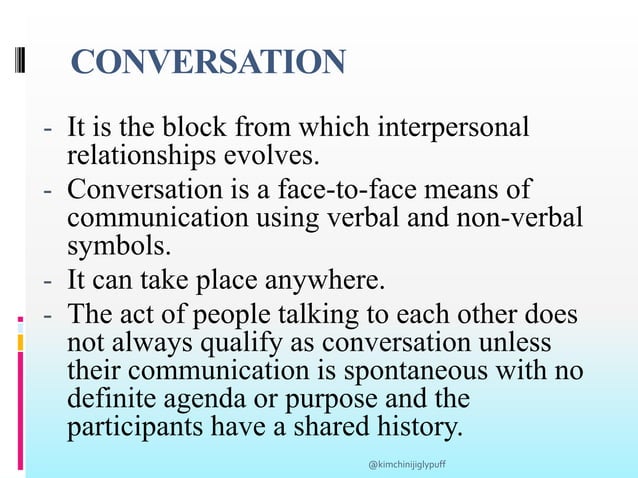 CONVERSATION

- It is the block from which interpersonal relationships evolves.
- Conversation is a face-to-face means of communication using verbal and non-verbal symbols.
- It can take place anywhere.
- The act of people talking to each other does not always qualify as conversation unless their communication is spontaneous with no definite agenda or purpose and the participants have a shared history.

@kimchinijiglypuff